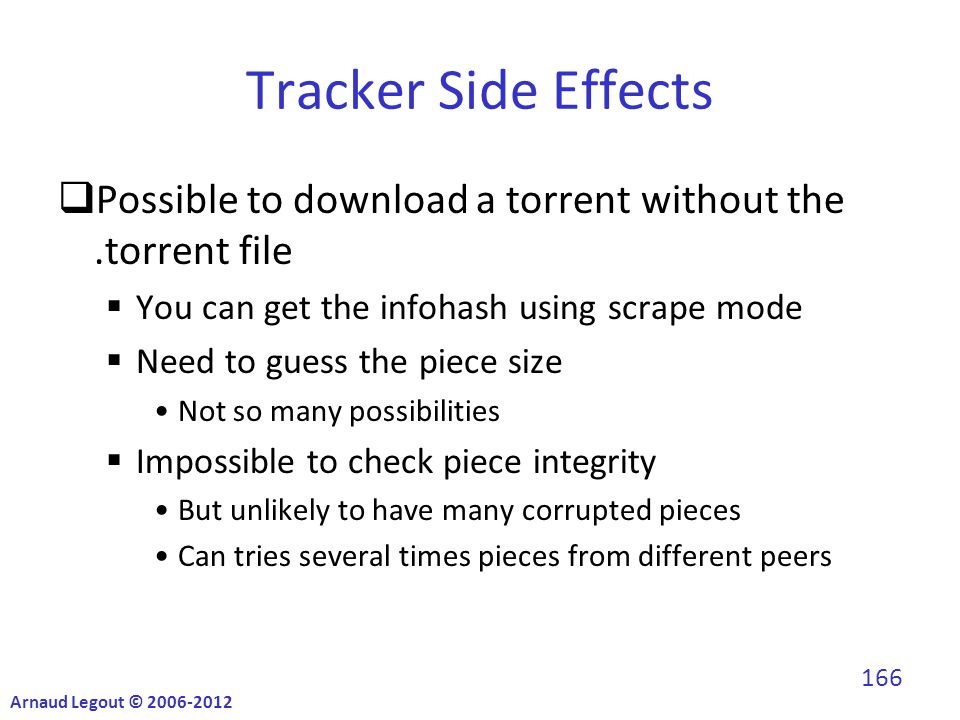 Tracker Side Effects

❑Possible to download a torrent without the .torrent file

▪ You can get the infohash using scrape mode

▪ Need to guess the piece size

• Not so many possibilities

▪ Impossible to check piece integrity

• But unlikely to have many corrupted pieces

• Can tries several times pieces from different peers

166

Arnaud Legout © 2006-2012